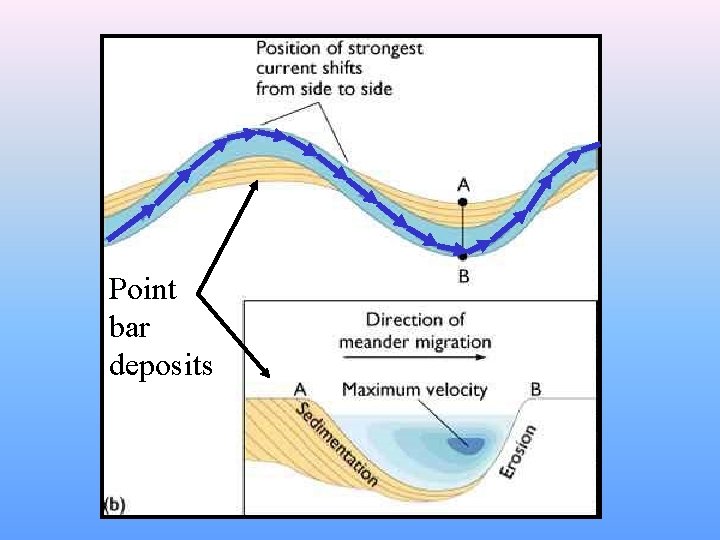 Position of strongest current shifts from side to side

A

B

Point bar deposits

Direction of meander migration

A

Maximum velocity

B

Sedimentation

Erosion

(b)